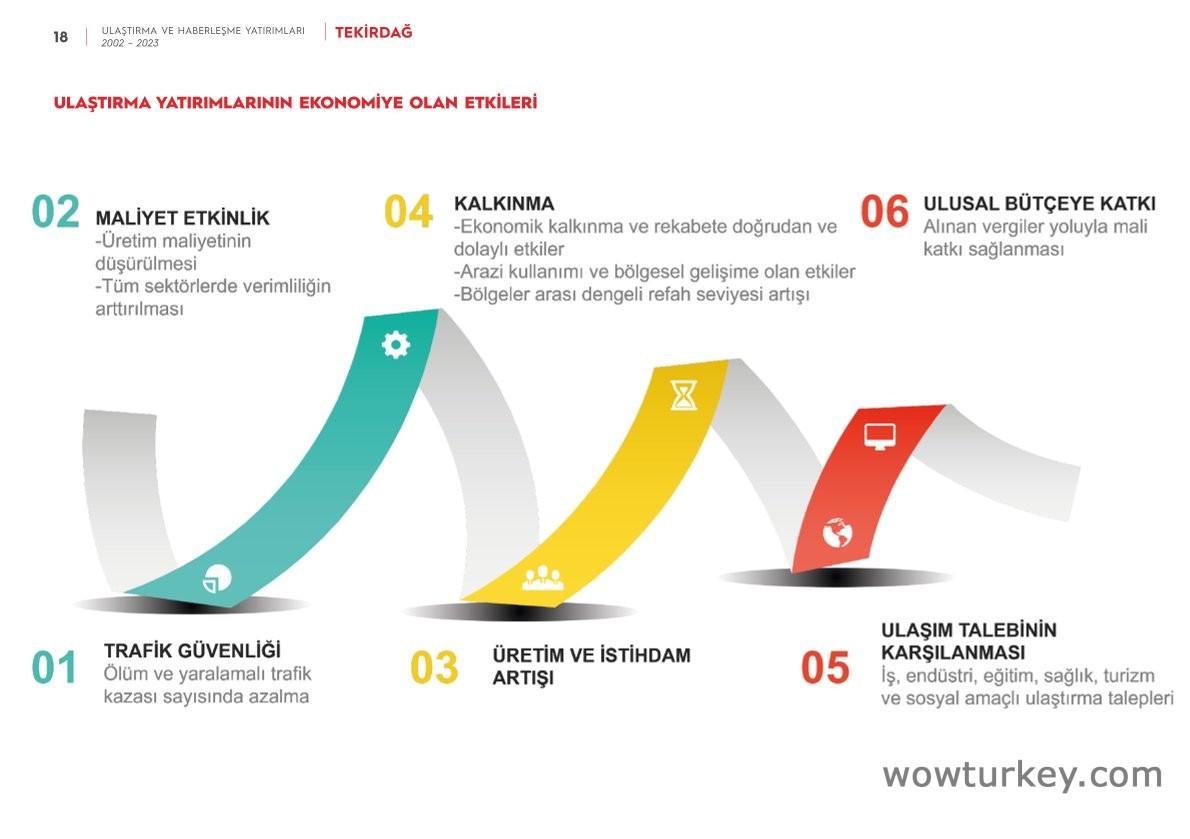 18 ULAŞTIRMA VE HABERLEŞME YATIRIMLARI 2002 – 2023 TEKİRDAĞ

ULAŞTIRMA YATIRIMLARININ EKONOMİYE OLAN ETKİLERİ

02 MALİYET ETKİNLİK
-Üretim maliyetinin düşürülmesi
-Tüm sektörlerde verimliliğin arttırılması

04 KALKINMA
-Ekonomik kalkınma ve rekabete doğrudan ve dolaylı etkiler
-Arazi kullanımı ve bölgesel gelişime olan etkiler
-Bölgeler arası dengeli refah seviyesi artışı

06 ULUSAL BÜTÇEYE KATKI
Alınan vergiler yoluyla mali katkı sağlanması

01 TRAFİK GÜVENLİĞİ
Ölüm ve yaralamalı trafik kazası sayısında azalma

03 ÜRETİM VE İSTİHDAM ARTIŞI

05 ULAŞIM TALEBİNİN KARŞILANMASI
İş, endüstri, eğitim, sağlık, turizm ve sosyal amaçlı ulaştırma talepleri

wowturkey.com